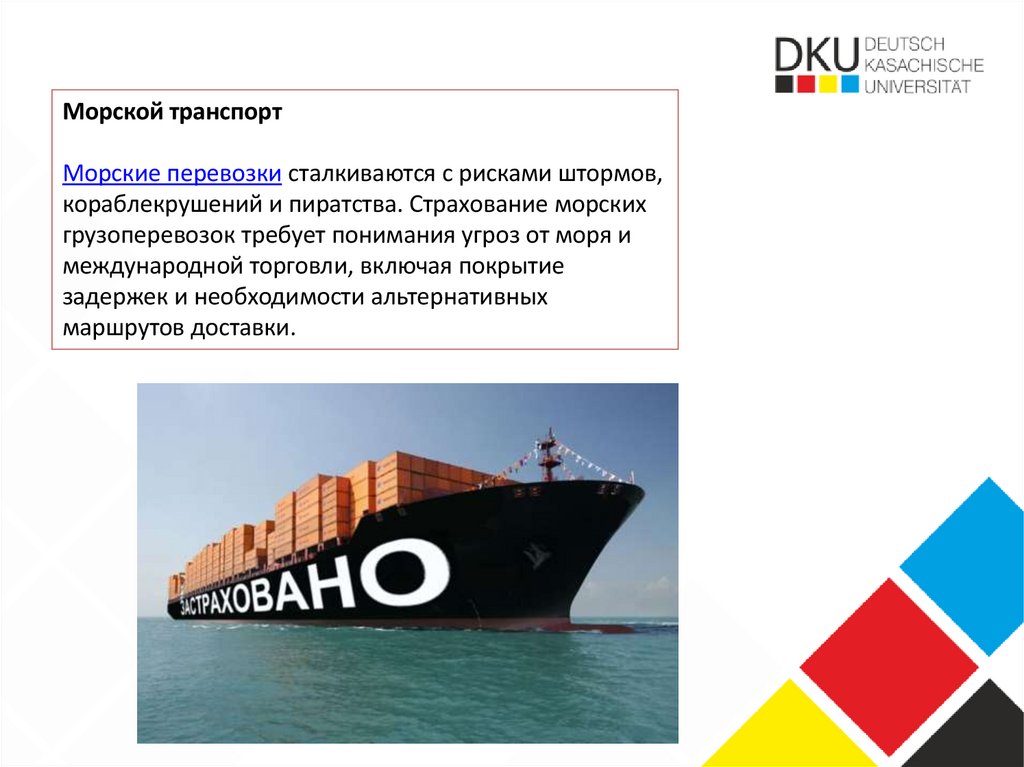 DKU DEUTSCH KASACHISCHE UNIVERSITÄT

Морской транспорт

Морские перевозки сталкиваются с рисками штормов, кораблекрушений и пиратства. Страхование морских грузоперевозок требует понимания угроз от моря и международной торговли, включая покрытие задержек и необходимости альтернативных маршрутов доставки.

ЗАСТРАХОВАНО